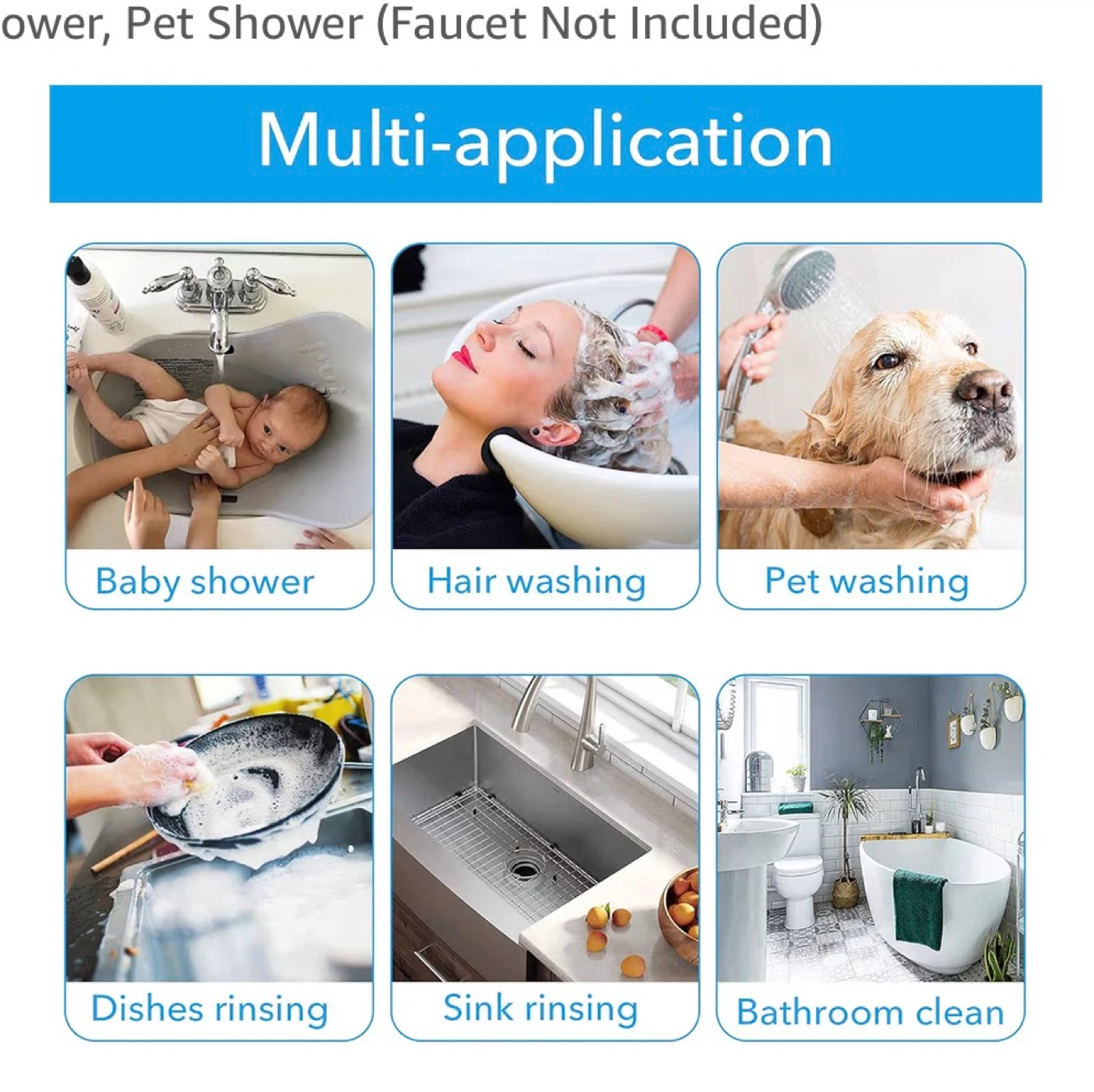 ower, Pet Shower (Faucet Not Included)

Multi-application

Baby shower

Hair washing

Pet washing

Dishes rinsing

Sink rinsing

Bathroom clean